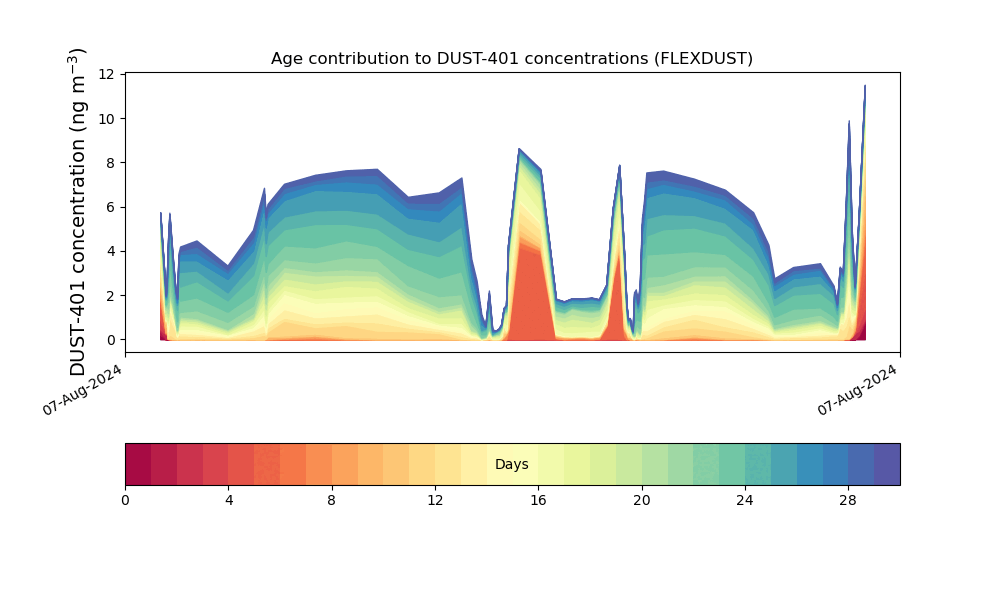 Age contribution to DUST-401 concentrations (FLEXDUST)

DUST-401 concentration (ng $m^{-3}$)

12
10
8
6
4
2
0

07-Aug-2024
07-Aug-2024

Days

0
4
8
12
16
20
24
28